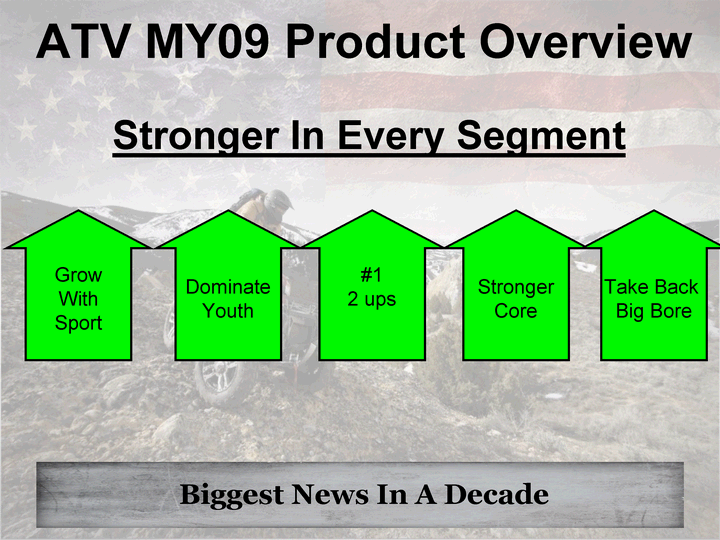 ATV MY09 Product Overview

Stronger In Every Segment

Grow With Sport

Dominate Youth

#1 2 ups

Stronger Core

Take Back Big Bore

Biggest News In A Decade